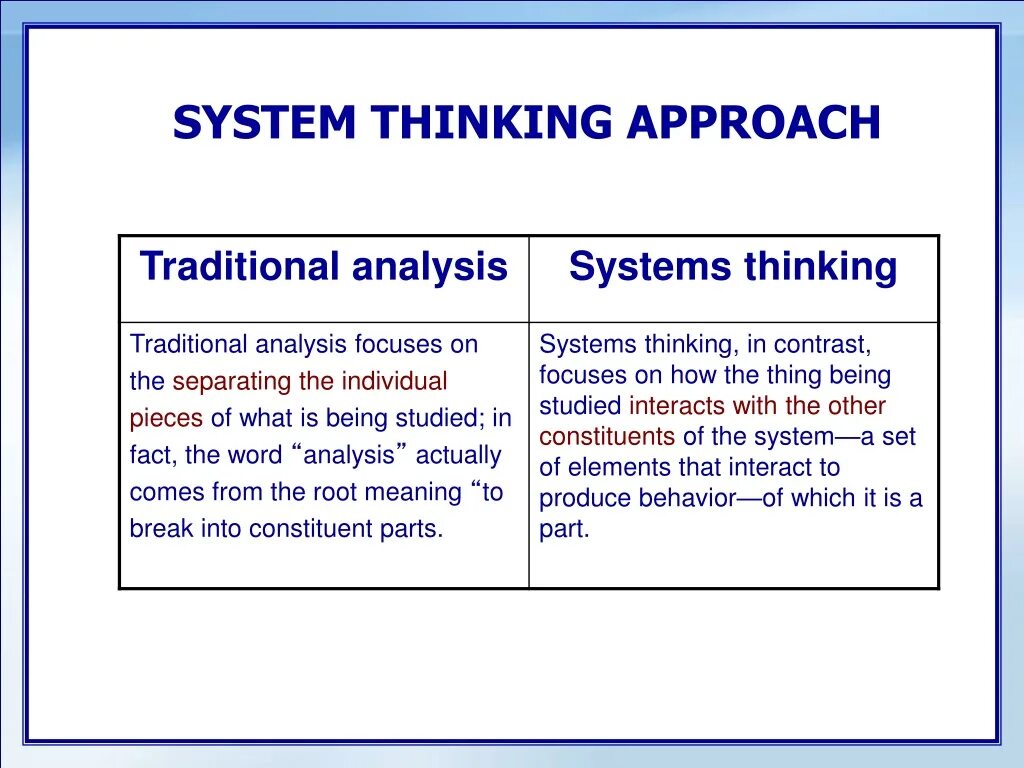 SYSTEM THINKING APPROACH

| Traditional analysis | Systems thinking |
|---|---|
| Traditional analysis focuses on the separating the individual pieces of what is being studied; in fact, the word “analysis” actually comes from the root meaning “to break into constituent parts. | Systems thinking, in contrast, focuses on how the thing being studied interacts with the other constituents of the system—a set of elements that interact to produce behavior—of which it is a part. |